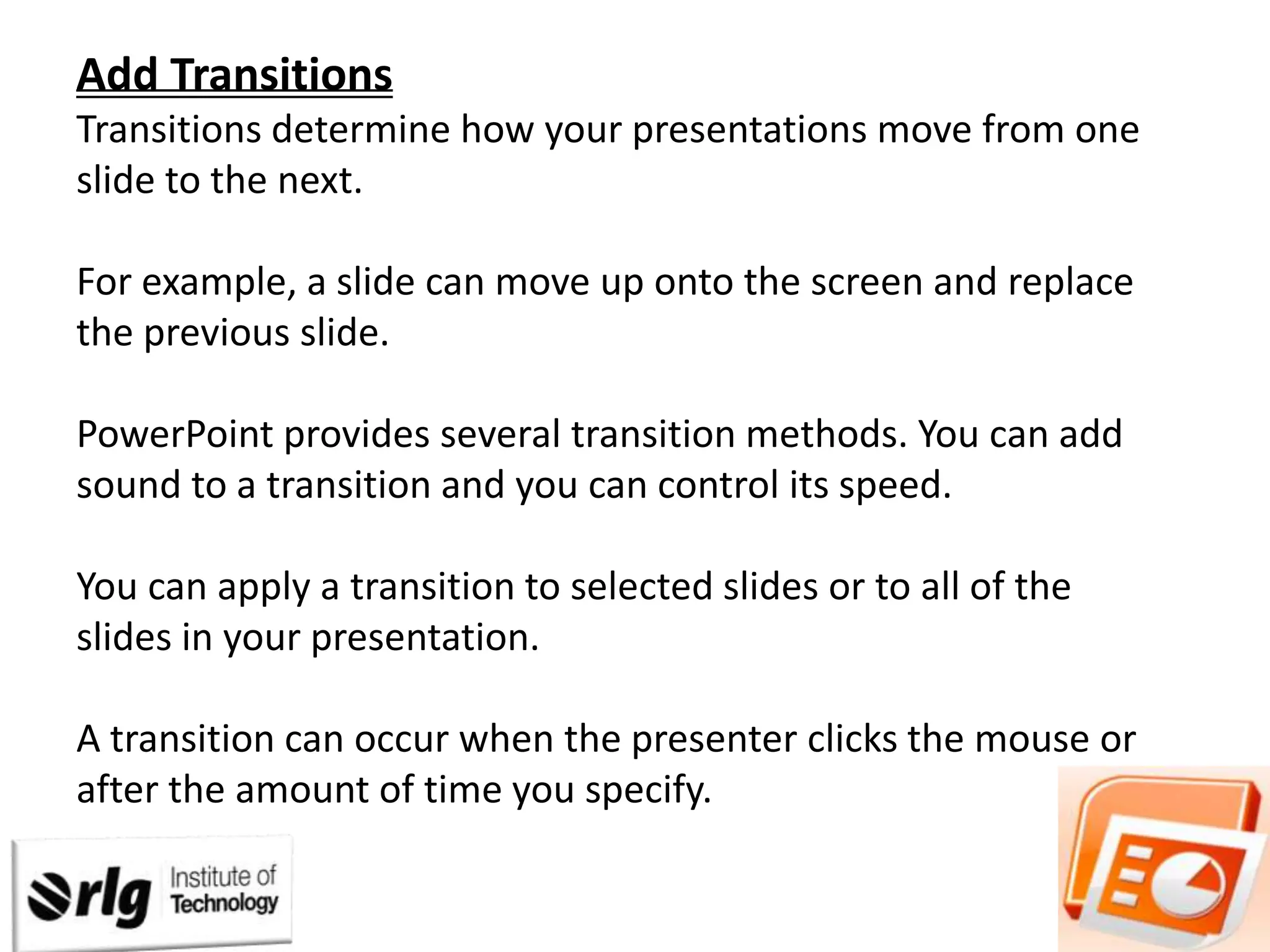 Add Transitions
Transitions determine how your presentations move from one slide to the next.

For example, a slide can move up onto the screen and replace the previous slide.

PowerPoint provides several transition methods. You can add sound to a transition and you can control its speed.

You can apply a transition to selected slides or to all of the slides in your presentation.

A transition can occur when the presenter clicks the mouse or after the amount of time you specify.

rlg Institute of Technology